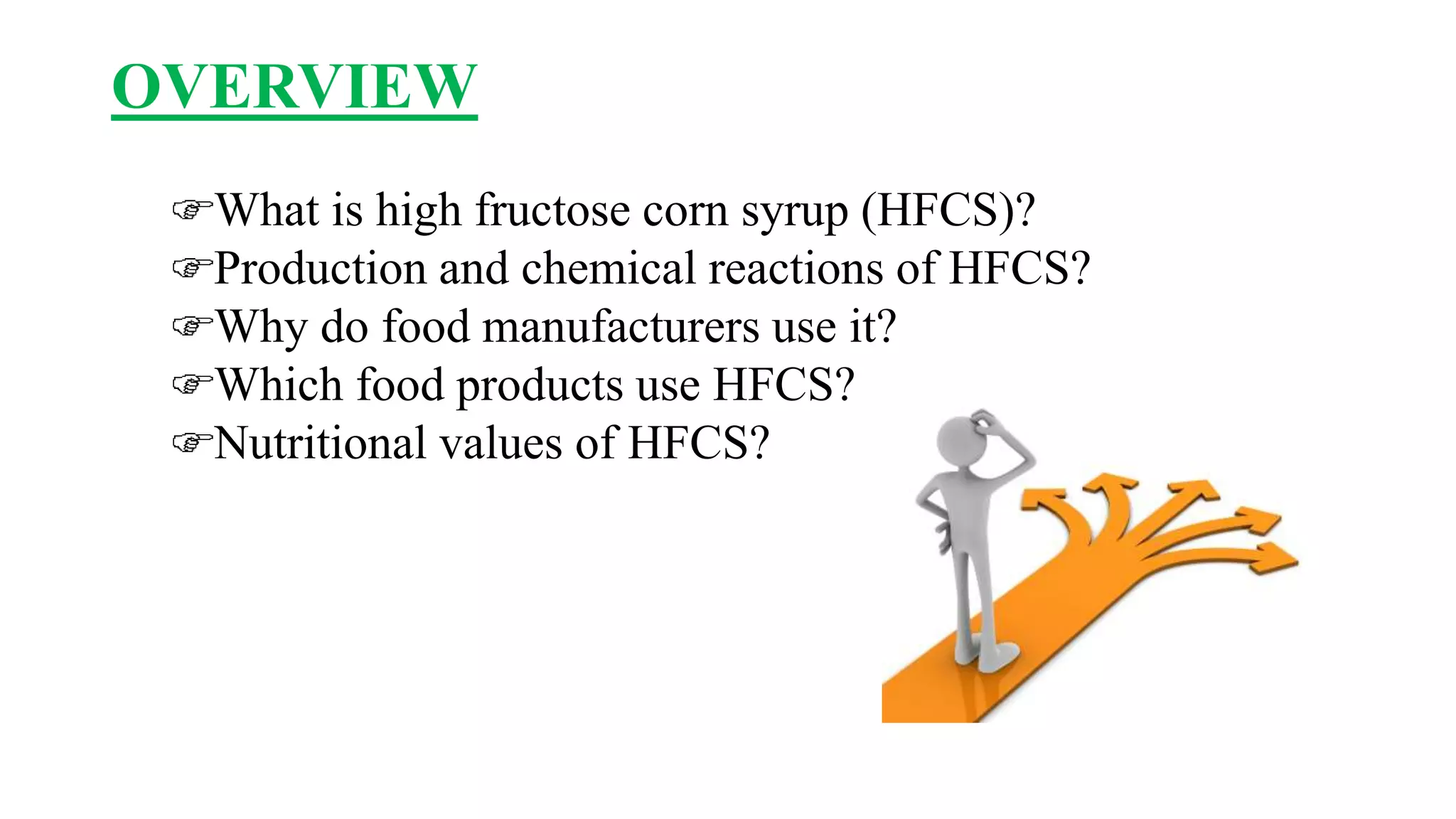 OVERVIEW

☞What is high fructose corn syrup (HFCS)?
☞Production and chemical reactions of HFCS?
☞Why do food manufacturers use it?
☞Which food products use HFCS?
☞Nutritional values of HFCS?